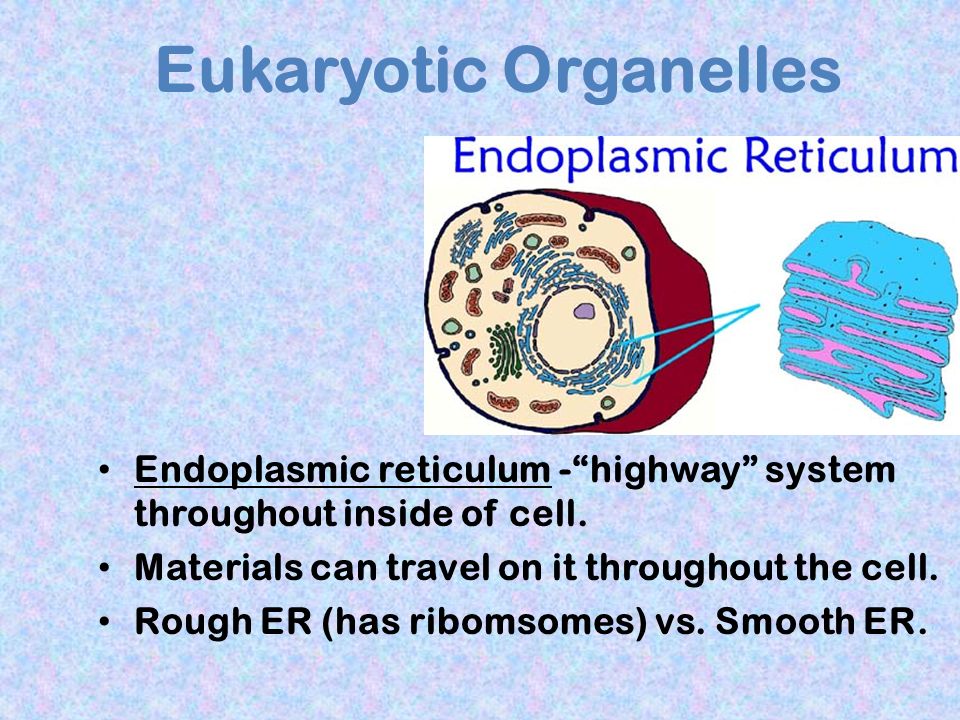 Eukaryotic Organelles

Endoplasmic Reticulum

• Endoplasmic reticulum -“highway” system throughout inside of cell.
• Materials can travel on it throughout the cell.
• Rough ER (has ribomsomes) vs. Smooth ER.